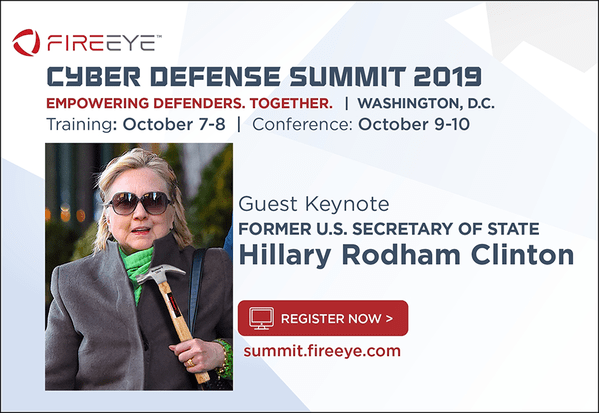 FIREEYE™

CYBER DEFENSE SUMMIT 2019

EMPOWERING DEFENDERS. TOGETHER. | WASHINGTON, D.C.

Training: October 7-8 | Conference: October 9-10

Guest Keynote

FORMER U.S. SECRETARY OF STATE

Hillary Rodham Clinton

REGISTER NOW >

summit.fireeye.com